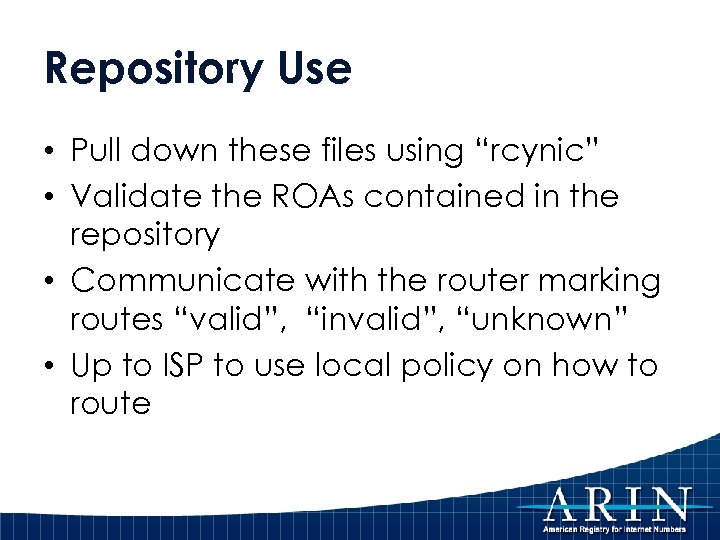 Repository Use

• Pull down these files using “rcynic”
• Validate the ROAs contained in the repository
• Communicate with the router marking routes “valid”, “invalid”, “unknown”
• Up to ISP to use local policy on how to route

ARIN
American Registry for Internet Numbers